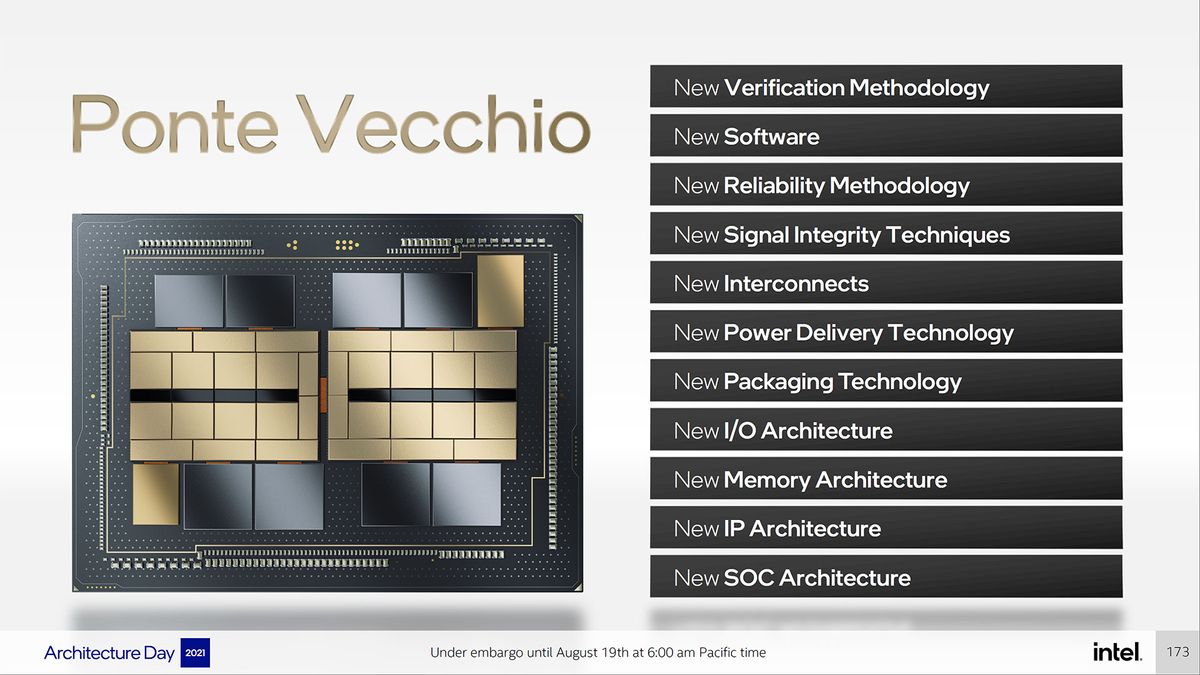 Ponte Vecchio

New Verification Methodology

New Software

New Reliability Methodology

New Signal Integrity Techniques

New Interconnects

New Power Delivery Technology

New Packaging Technology

New I/O Architecture

New Memory Architecture

New IP Architecture

New SOC Architecture

Architecture Day 2021

Under embargo until August 19th at 6:00 am Pacific time

intel.

173